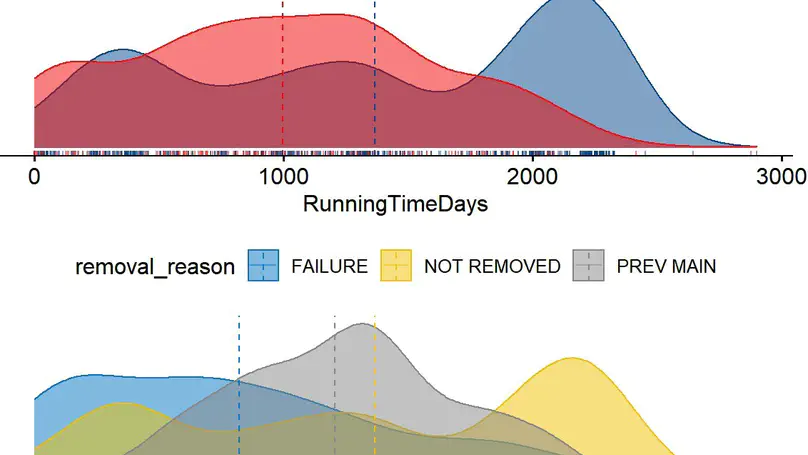 0
1000
2000
3000
RunningTimeDays

removal_reason FAILURE NOT REMOVED PREV MAIN